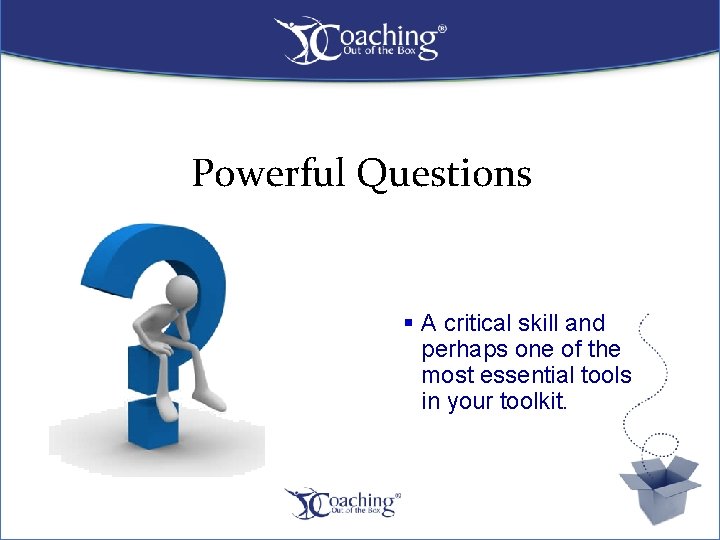 Coaching®
Out of the Box

Powerful Questions

▪ A critical skill and perhaps one of the most essential tools in your toolkit.

Coaching®
Out of the Box